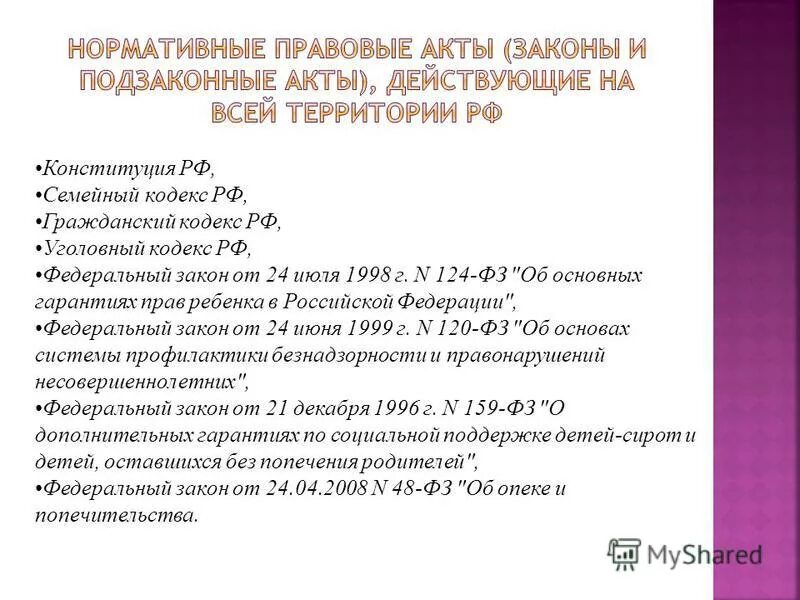 НОРМАТИВНЫЕ ПРАВОВЫЕ АКТЫ (ЗАКОНЫ И ПОДЗАКОННЫЕ АКТЫ), ДЕЙСТВУЮЩИЕ НА ВСЕЙ ТЕРРИТОРИИ РФ

•Конституция РФ,
•Семейный кодекс РФ,
•Гражданский кодекс РФ,
•Уголовный кодекс РФ,
•Федеральный закон от 24 июля 1998 г. N 124-ФЗ "Об основных гарантиях прав ребенка в Российской Федерации",
•Федеральный закон от 24 июня 1999 г. N 120-ФЗ "Об основах системы профилактики безнадзорности и правонарушений несовершеннолетних",
•Федеральный закон от 21 декабря 1996 г. N 159-ФЗ "О дополнительных гарантиях по социальной поддержке детей-сирот и детей, оставшихся без попечения родителей",
•Федеральный закон от 24.04.2008 N 48-ФЗ "Об опеке и попечительства.

MyShared